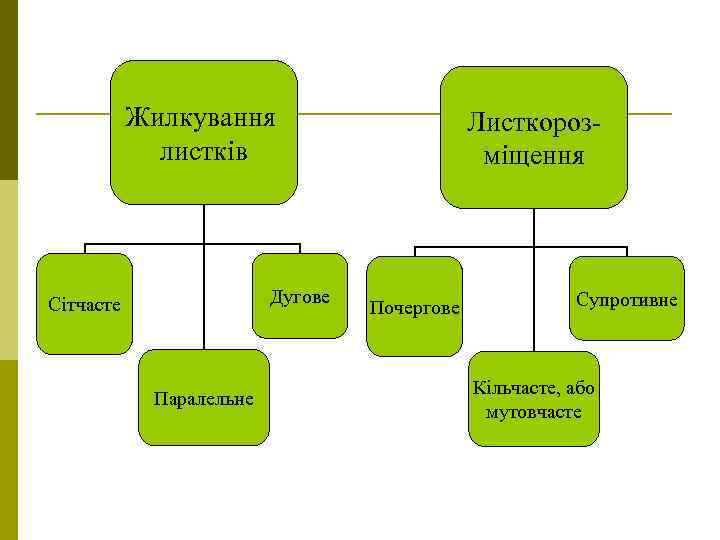 Жилкування листків

Сітчасте

Паралельне

Дугове

Листкорозміщення

Почергове

Кільчасте, або мутовчасте

Супротивне